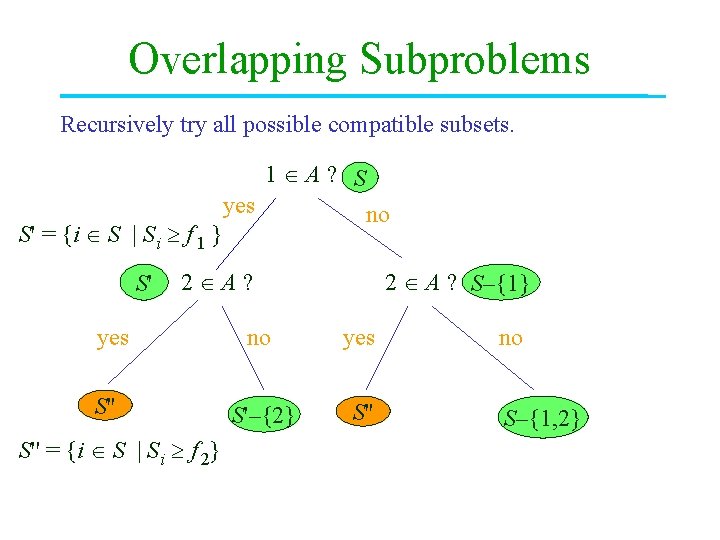 Overlapping Subproblems

Recursively try all possible compatible subsets.

$1 \in A$ ? $S$

yes

no

$S' = \{i \in S \mid S_i \geq f_1\}$

$S'$ $2 \in A$ ?

$2 \in A$ ? $S-\{1\}$

yes

no

yes

no

$S''$

$S'-\{2\}$

$S''$

$S-\{1,2\}$

$S'' = \{i \in S \mid S_i \geq f_2\}$